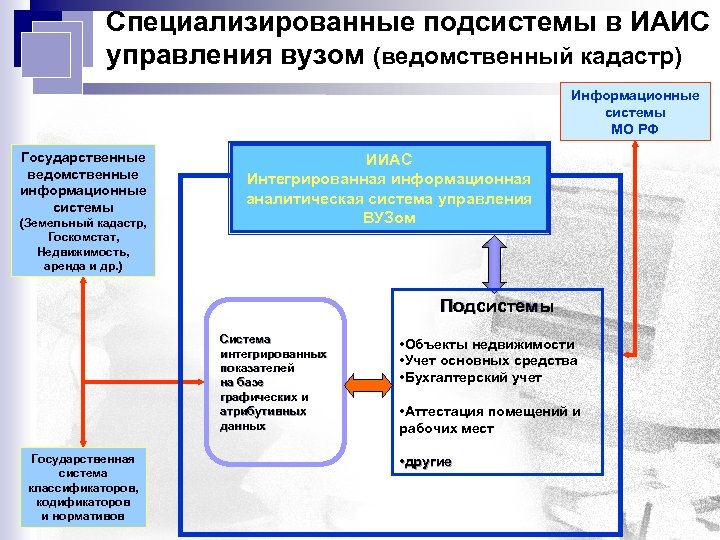 Специализированные подсистемы в ИАИС управления вузом (ведомственный кадастр)

Информационные системы МО РФ

Государственные ведомственные информационные системы (Земельный кадастр, Госкомстат, Недвижимость, аренда и др.)

ИИАС
Интегрированная информационная аналитическая система управления ВУЗом

Система интегрированных показателей на базе графических и атрибутивных данных

Подсистемы

•Объекты недвижимости
•Учет основных средства
•Бухгалтерский учет

•Аттестация помещений и рабочих мест

•другие

Государственная система классификаторов, кодификаторов и нормативов